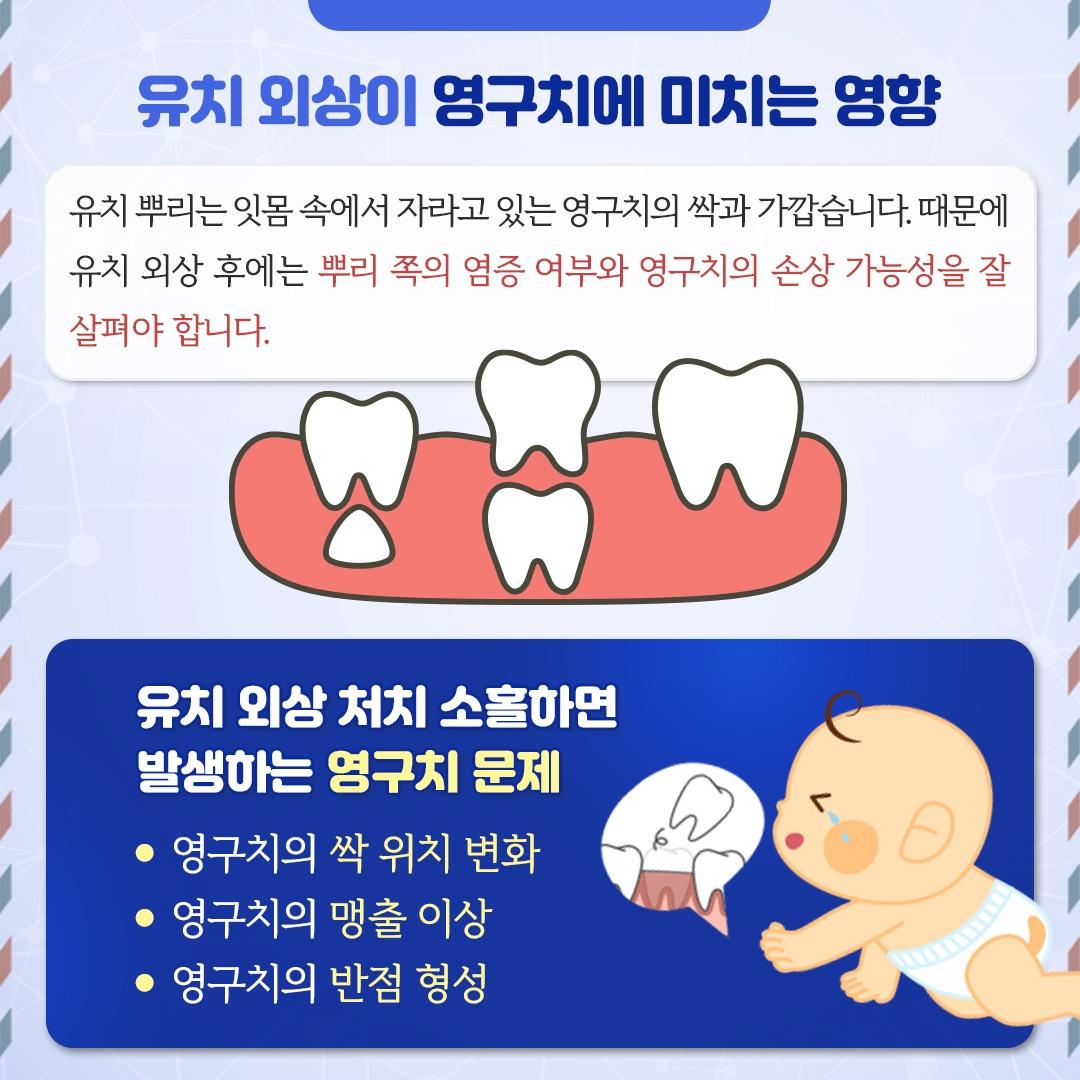 유치 외상이 영구치에 미치는 영향

유치 뿌리는 잇몸 속에서 자라고 있는 영구치의 싹과 가깝습니다. 때문에 유치 외상 후에는 뿌리 쪽의 염증 여부와 영구치의 손상 가능성을 잘 살펴야 합니다.

유치 외상 처치 소홀하면 발생하는 영구치 문제

● 영구치의 싹 위치 변화
● 영구치의 맹출 이상
● 영구치의 반점 형성